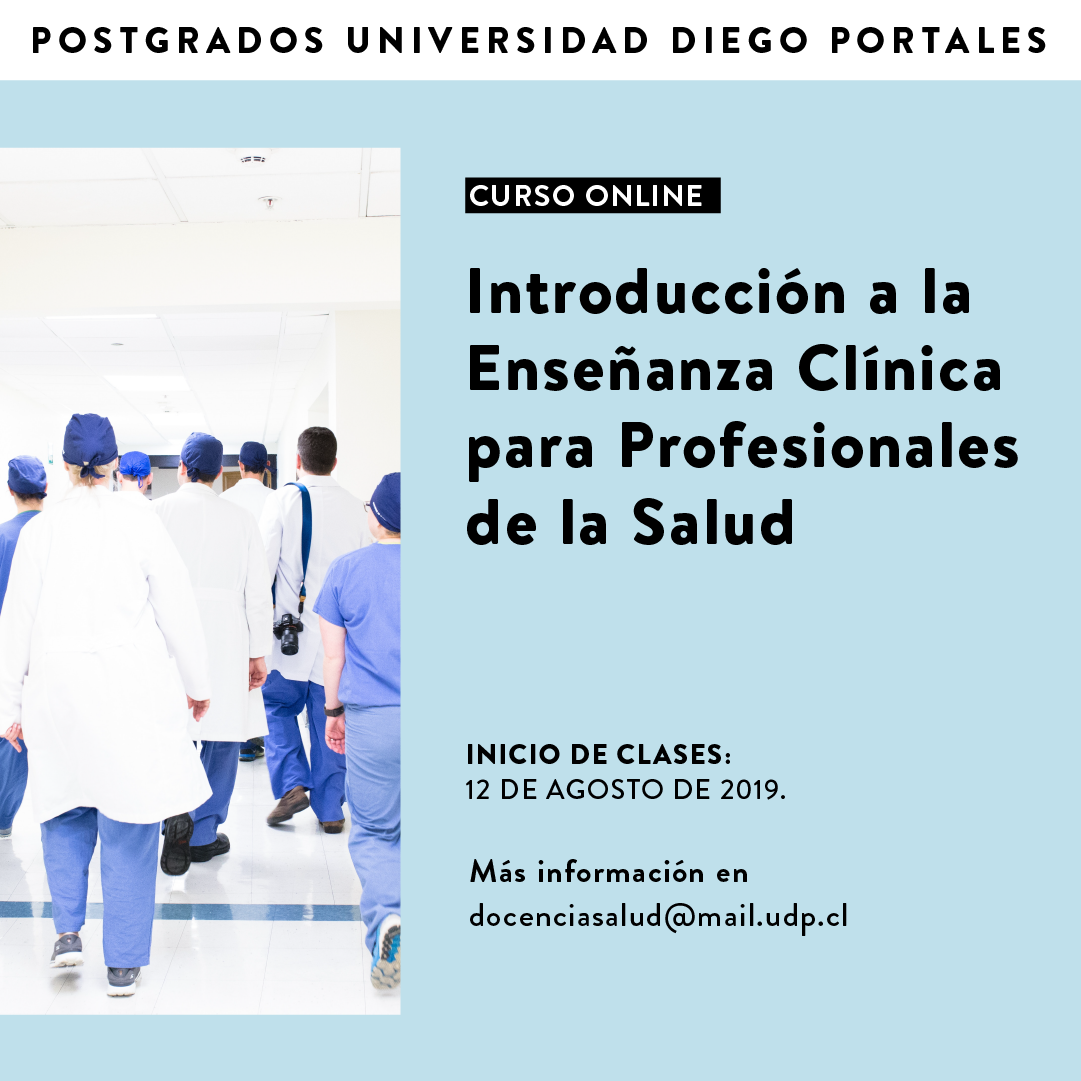 POSTGRADOS UNIVERSIDAD DIEGO PORTALES

CURSO ONLINE

Introducción a la Enseñanza Clínica para Profesionales de la Salud

INICIO DE CLASES:
12 DE AGOSTO DE 2019.

Más información en
docenciasalud@mail.udp.cl